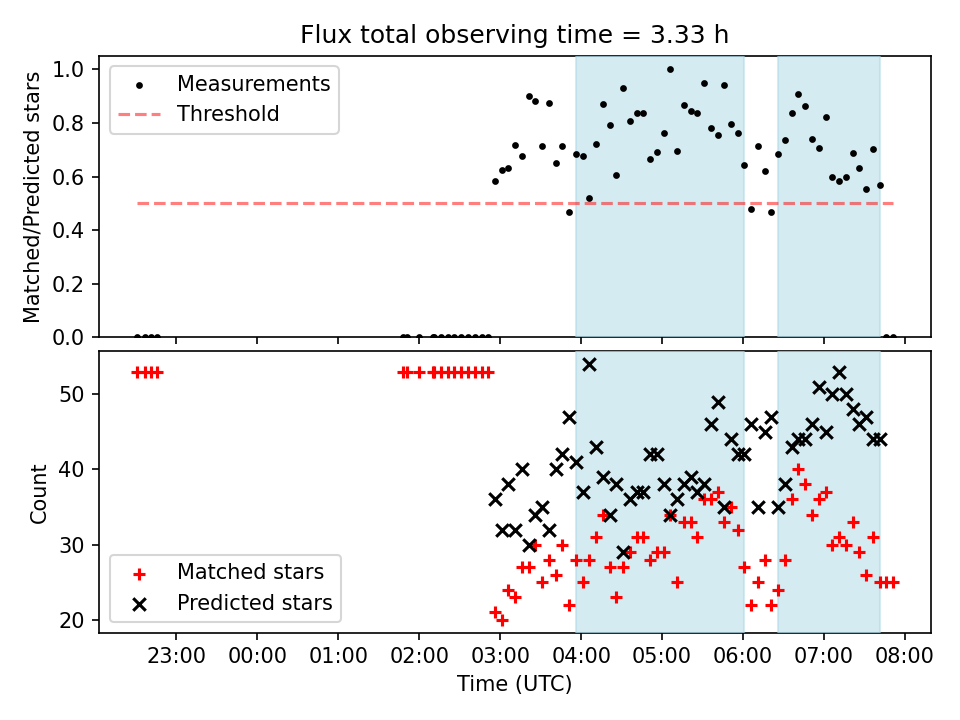 Flux total observing time = 3.33 h

Matched/Predicted stars

1.0
0.8
0.6
0.4
0.2
0.0

Measurements
Threshold

Count

50
40
30
20

Matched stars
Predicted stars

23:00 00:00 01:00 02:00 03:00 04:00 05:00 06:00 07:00 08:00

Time (UTC)